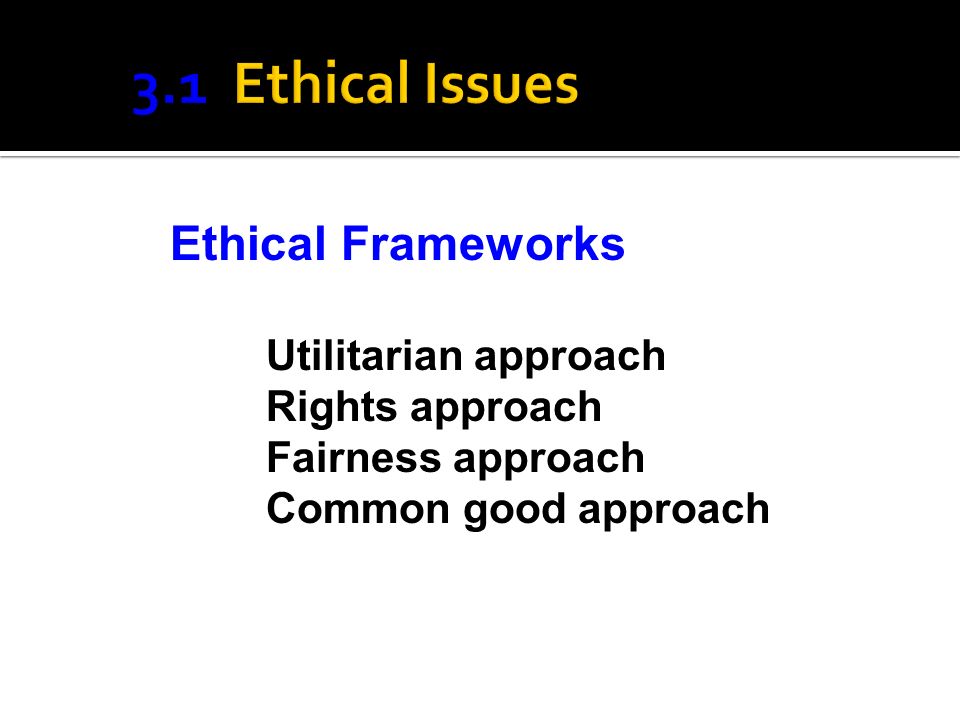 3.1 Ethical Issues

Ethical Frameworks

Utilitarian approach
Rights approach
Fairness approach
Common good approach